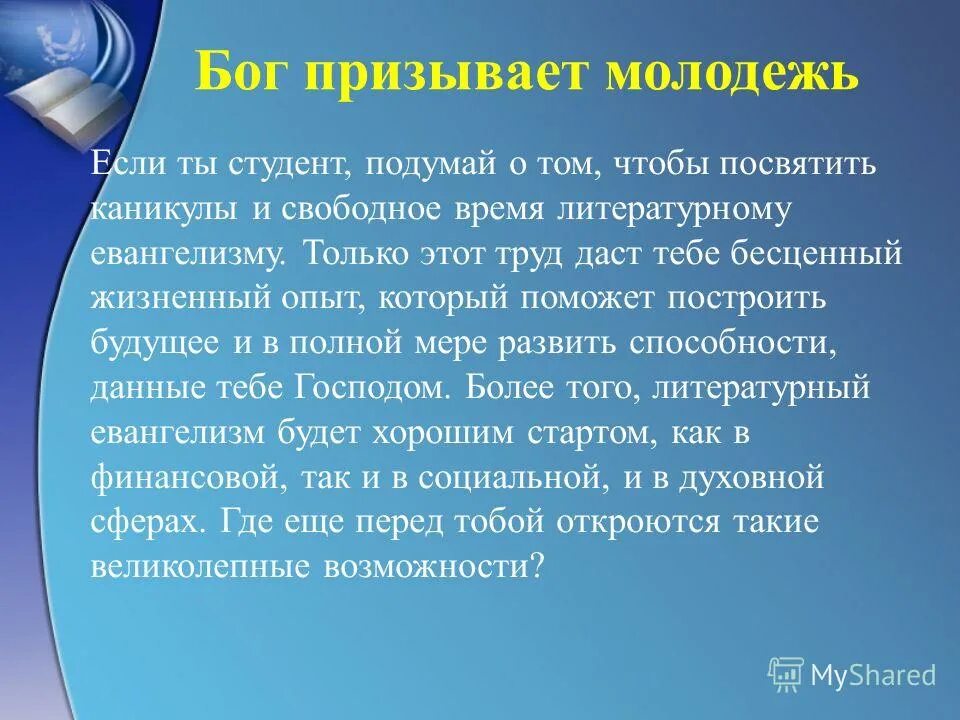 Бог призывает молодежь

Если ты студент, подумай о том, чтобы посвятить каникулы и свободное время литературному евангелизму. Только этот труд даст тебе бесценный жизненный опыт, который поможет построить будущее и в полной мере развить способности, данные тебе Господом. Более того, литературный евангелизм будет хорошим стартом, как в финансовой, так и в социальной, и в духовной сферах. Где еще перед тобой откроются такие великолепные возможности?

MyShared